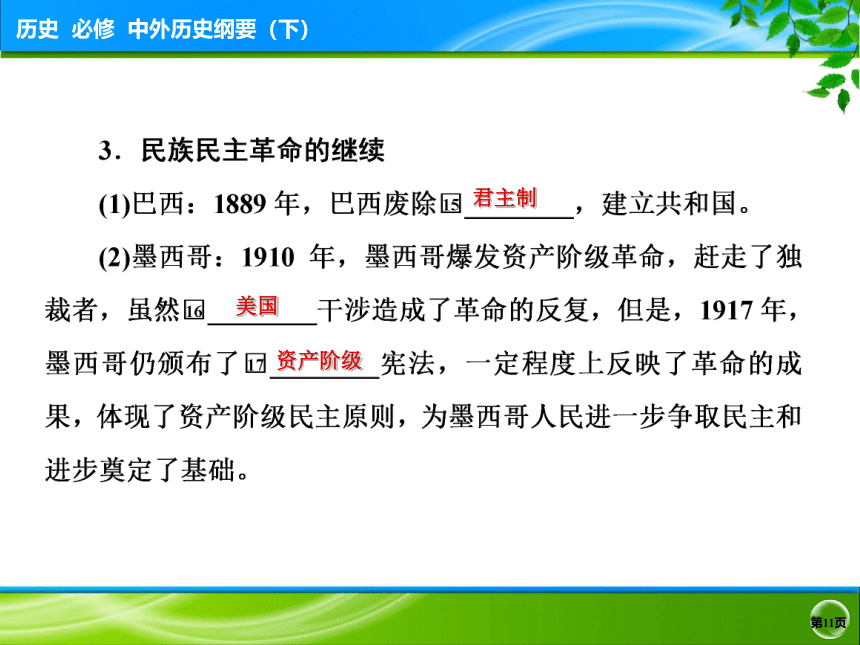 历史 必修 中外历史纲要（下）

3．民族民主革命的继续

(1)巴西：1889 年，巴西废除⑮君主制，建立共和国。

(2)墨西哥：1910 年，墨西哥爆发资产阶级革命，赶走了独裁者，虽然⑯美国干涉造成了革命的反复，但是，1917 年，墨西哥仍颁布了⑰资产阶级宪法，一定程度上反映了革命的成果，体现了资产阶级民主原则，为墨西哥人民进一步争取民主和进步奠定了基础。

第11页